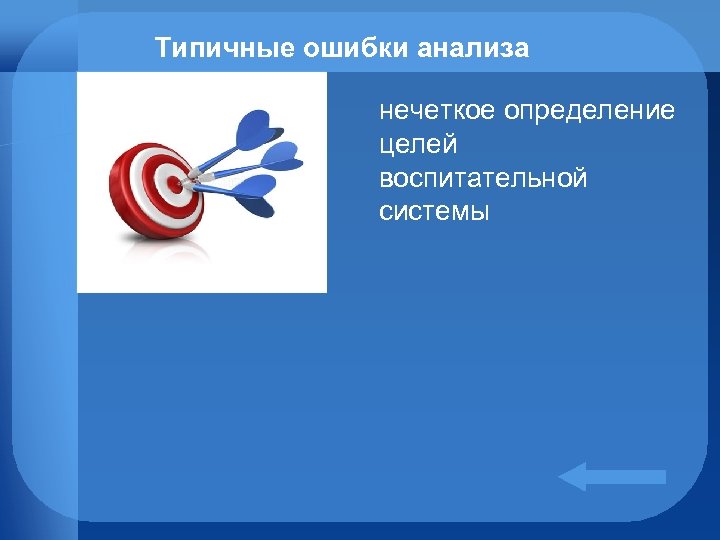 Типичные ошибки анализа

нечеткое определение целей воспитательной системы